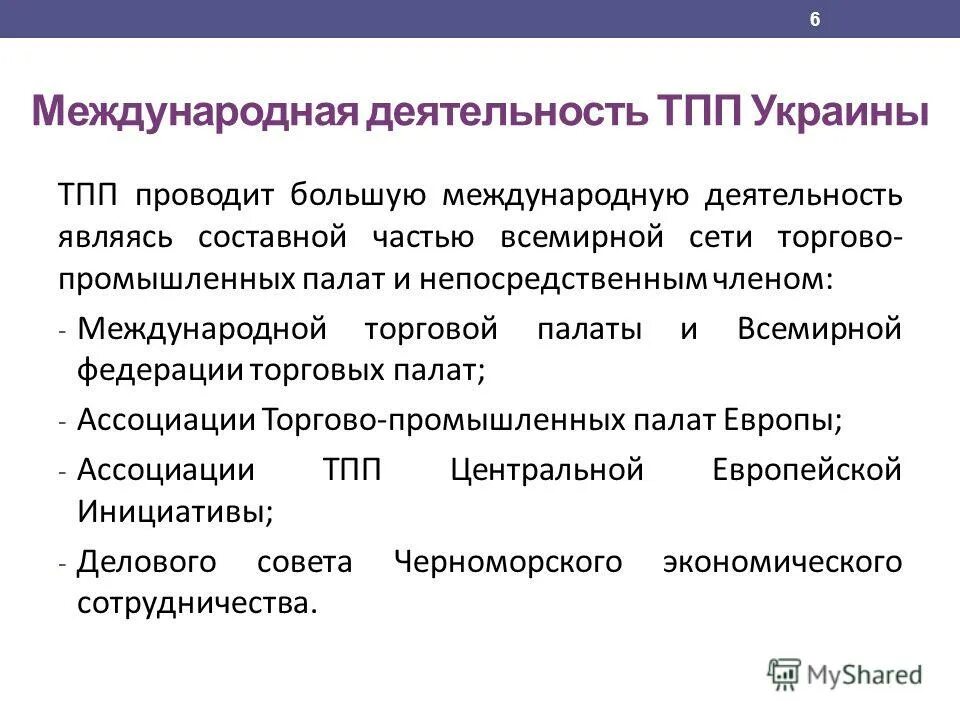 6

Международная деятельность ТПП Украины

ТПП проводит большую международную деятельность являясь составной частью всемирной сети торгово-промышленных палат и непосредственным членом:

- Международной торговой палаты и Всемирной федерации торговых палат;
- Ассоциации Торгово-промышленных палат Европы;
- Ассоциации ТПП Центральной Европейской Инициативы;
- Делового совета Черноморского экономического сотрудничества.

MyShared